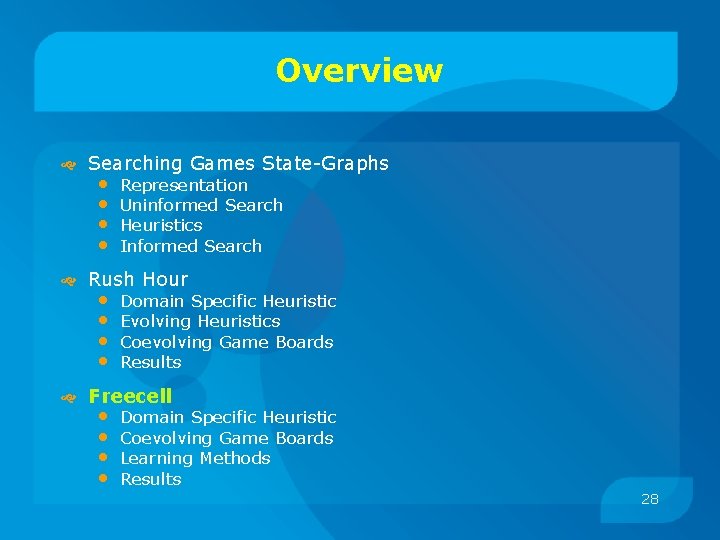 Overview

Searching Games State-Graphs
- Representation
- Uninformed Search
- Heuristics
- Informed Search

Rush Hour
- Domain Specific Heuristic
- Evolving Heuristics
- Coevolving Game Boards
- Results

Freecell
- Domain Specific Heuristic
- Coevolving Game Boards
- Learning Methods
- Results

28